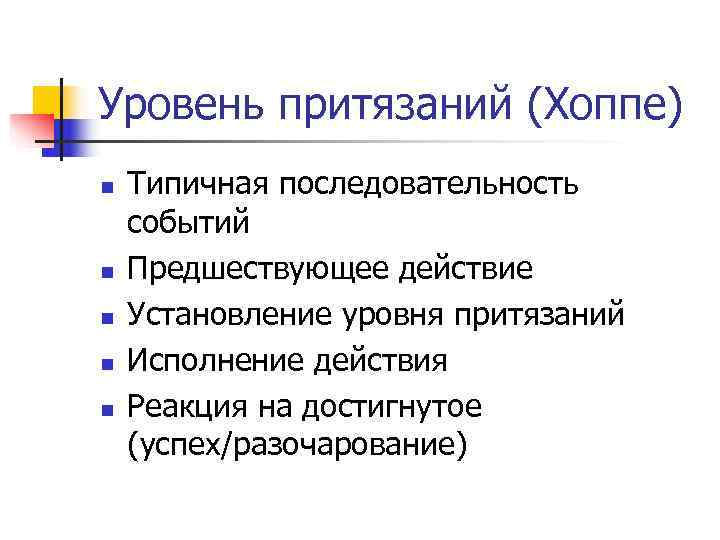 Уровень притязаний (Хоппе)

- Типичная последовательность событий
- Предшествующее действие
- Установление уровня притязаний
- Исполнение действия
- Реакция на достигнутое (успех/разочарование)